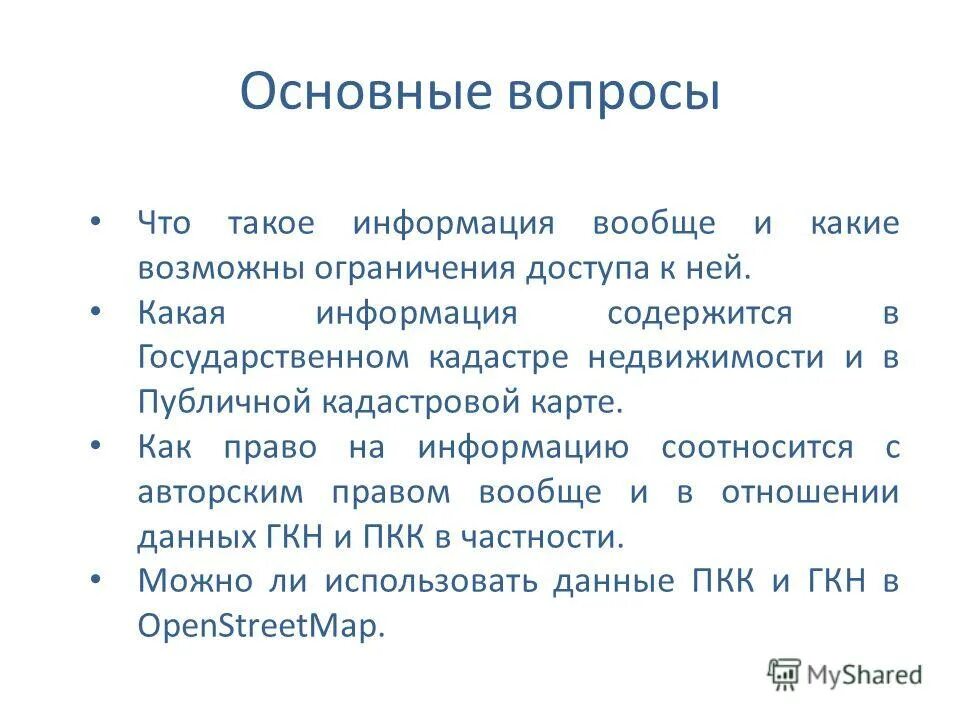 Основные вопросы

• Что такое информация вообще и какие возможны ограничения доступа к ней.
• Какая информация содержится в Государственном кадастре недвижимости и в Публичной кадастровой карте.
• Как право на информацию соотносится с авторским правом вообще и в отношении данных ГКН и ПКК в частности.
• Можно ли использовать данные ПКК и ГКН в OpenStreetMap.

MyShared